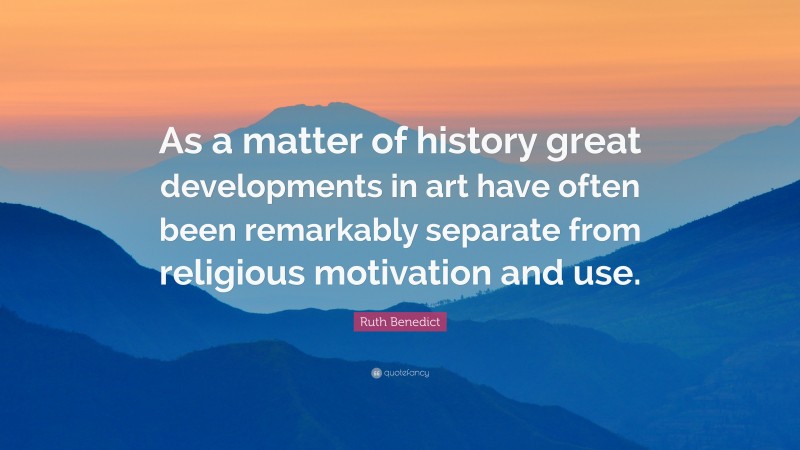 As a matter of history great developments in art have often been remarkably separate from religious motivation and use.

Ruth Benedict

quotefancy